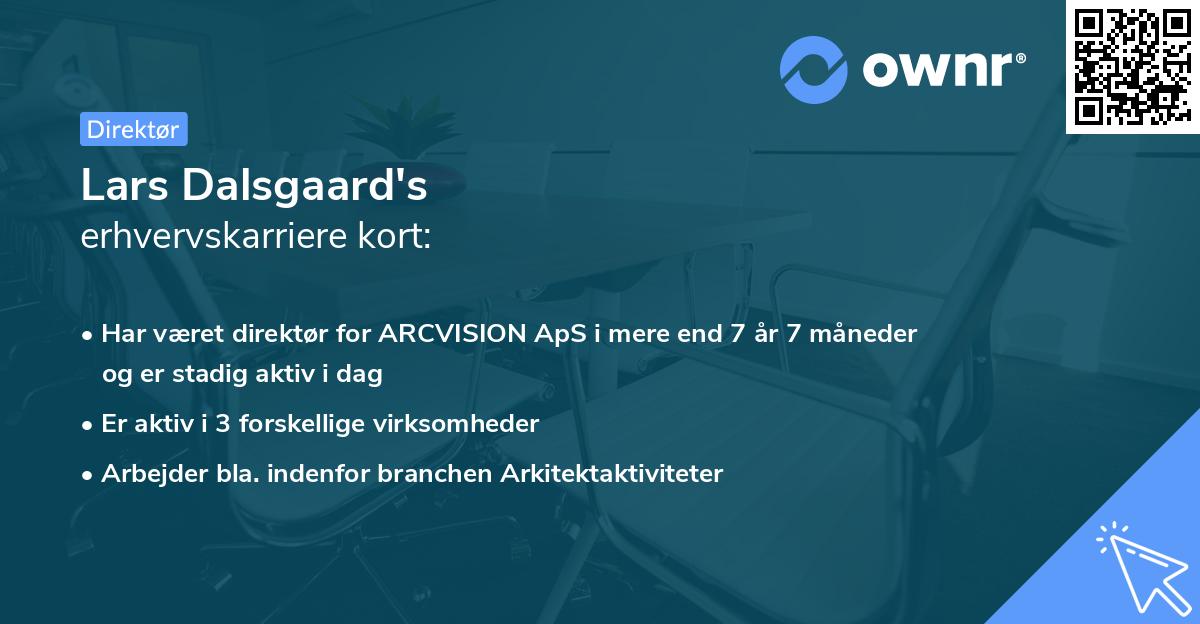 ownr®

Direktør

Lars Dalsgaard's
erhvervskarriere kort:

• Har været direktør for ARCVISION ApS i mere end 7 år 7 måneder og er stadig aktiv i dag

• Er aktiv i 3 forskellige virksomheder

• Arbejder bla. indenfor branchen Arkitektaktiviteter